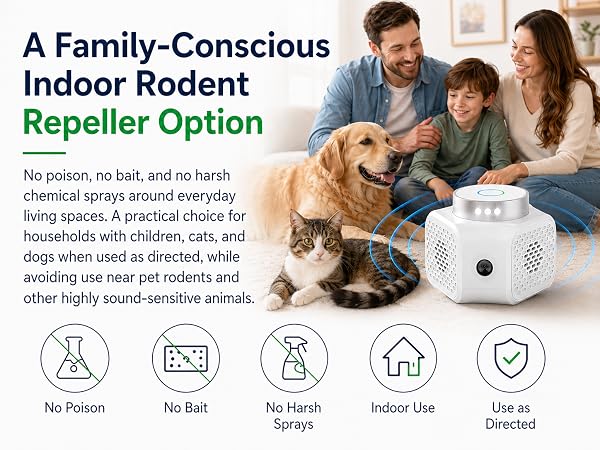 A Family-Conscious Indoor Rodent Repeller Option

No poison, no bait, and no harsh chemical sprays around everyday living spaces. A practical choice for households with children, cats, and dogs when used as directed, while avoiding use near pet rodents and other highly sound-sensitive animals.

No Poison

No Bait

No Harsh Sprays

Indoor Use

Use as Directed